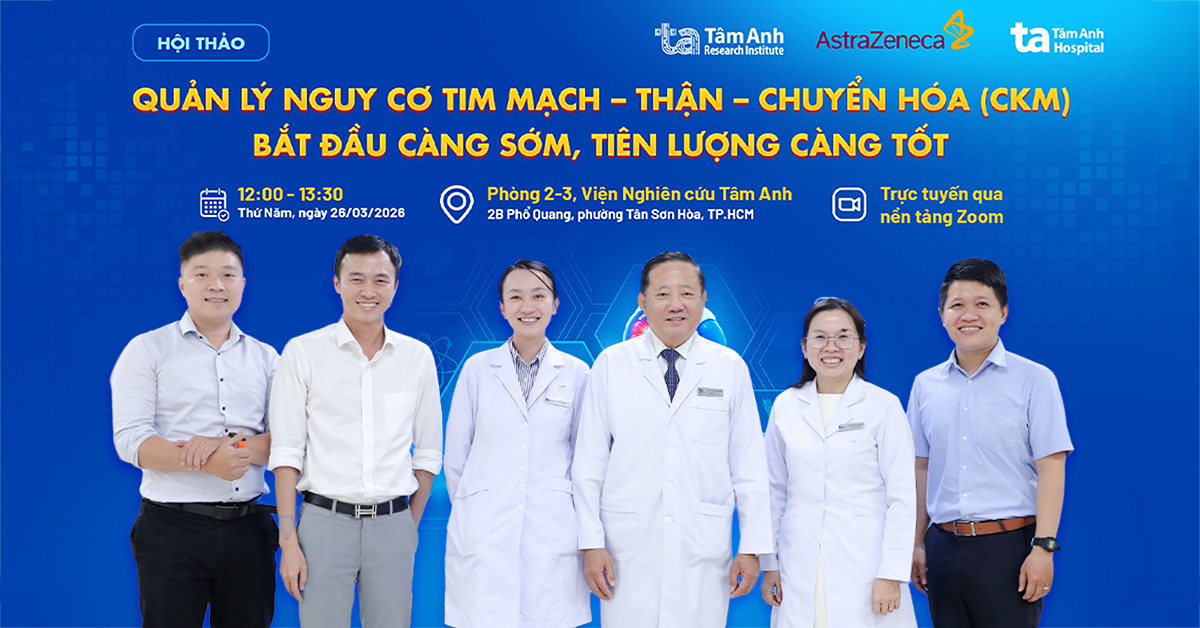 HỘI THẢO

ta Tâm Anh Research Institute

AstraZeneca

ta Tâm Anh Hospital

QUẢN LÝ NGUY CƠ TIM MẠCH – THẬN – CHUYỂN HÓA (CKM)
BẮT ĐẦU CÀNG SỚM, TIÊN LƯỢNG CÀNG TỐT

12:00 - 13:30
Thứ Năm, ngày 26/03/2026

Phòng 2-3, Viện Nghiên cứu Tâm Anh
2B Phổ Quang, phường Tân Sơn Hòa, TP.HCM

Trực tuyến qua nền tảng Zoom